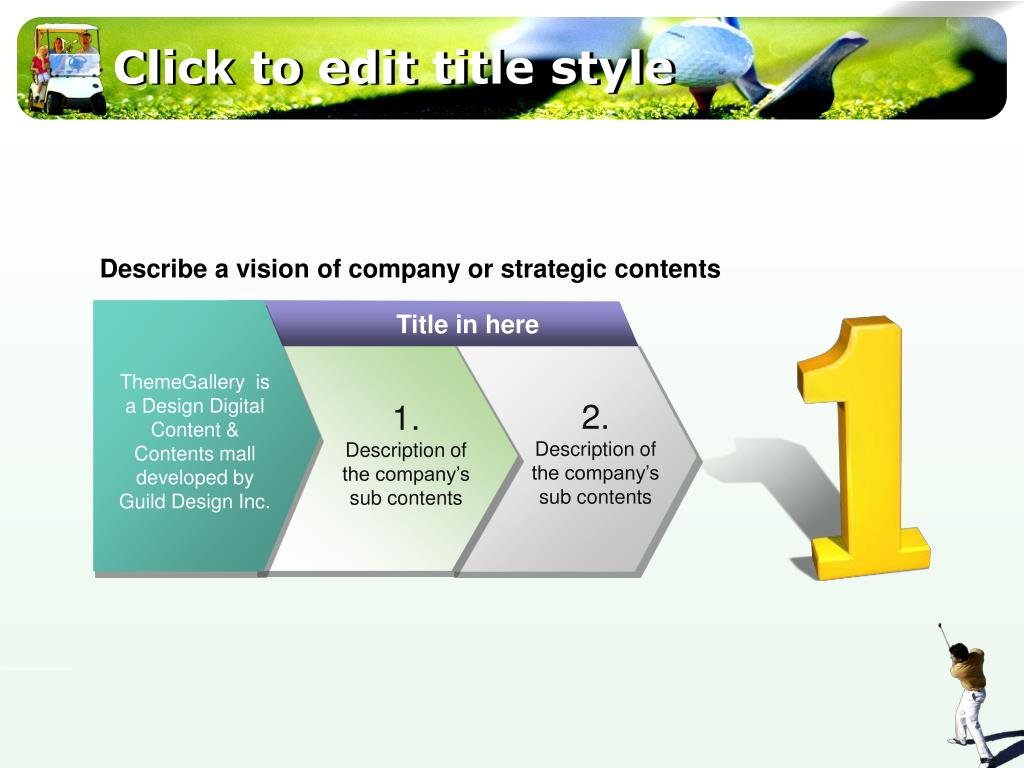 Click to edit title style

Describe a vision of company or strategic contents

Title in here

ThemeGallery is a Design Digital Content & Contents mall developed by Guild Design Inc.

1.
Description of the company's sub contents

2.
Description of the company's sub contents

1